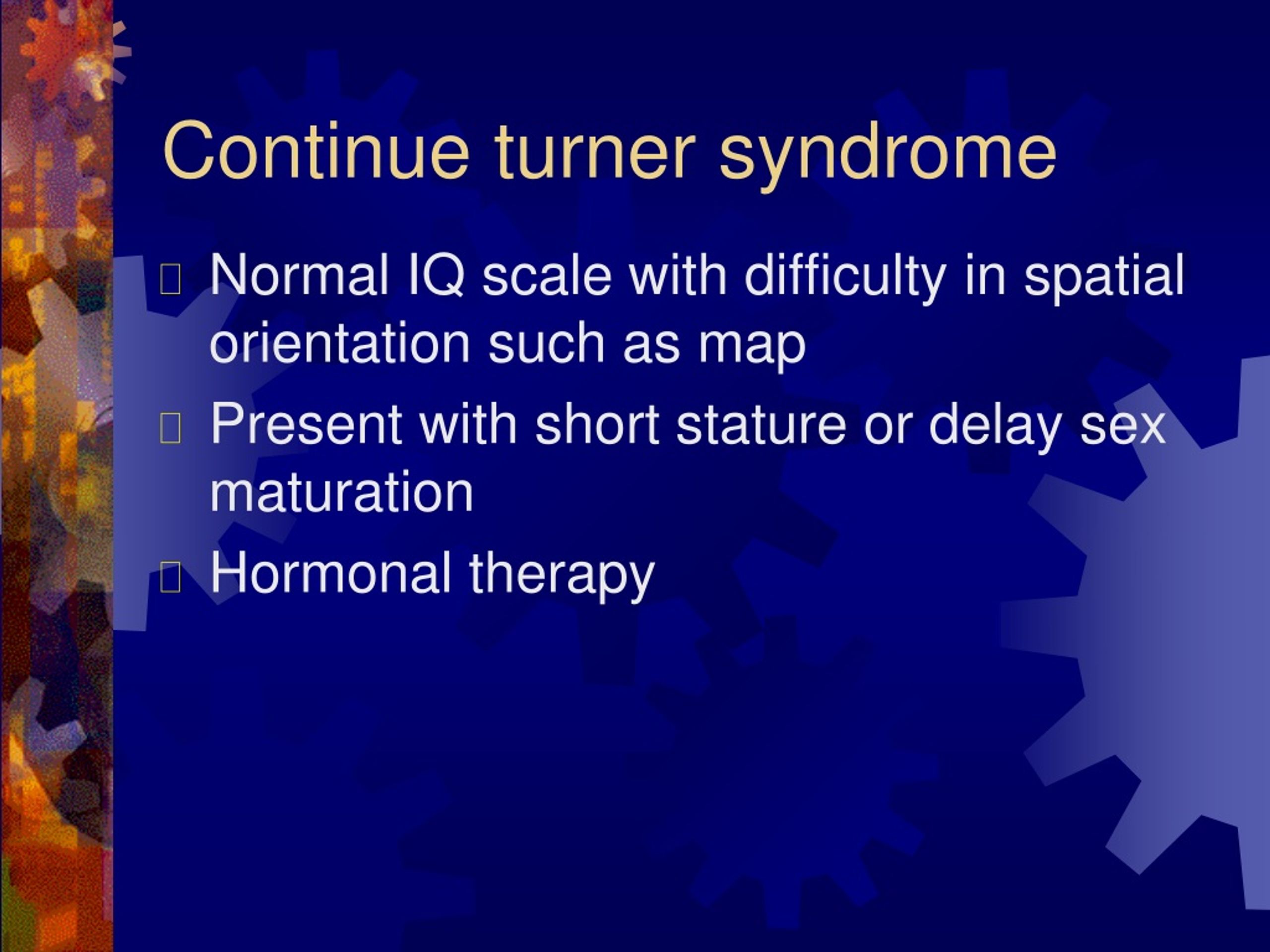 Continue turner syndrome

Normal IQ scale with difficulty in spatial orientation such as map

Present with short stature or delay sex maturation

Hormonal therapy